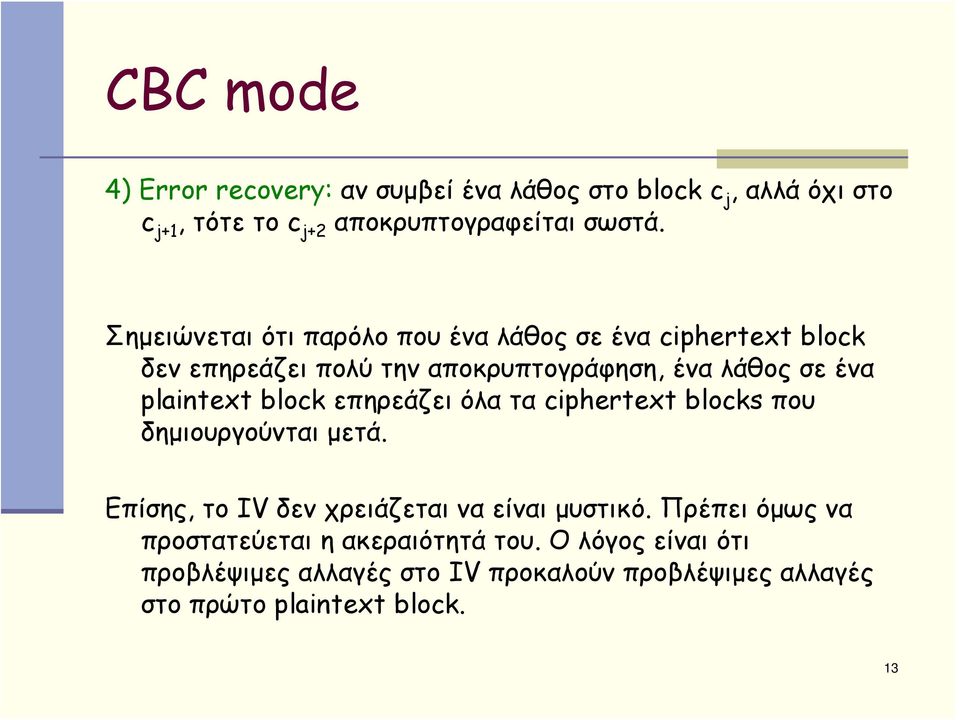 CBC mode

4) Error recovery: αν συμβεί ένα λάθος στο block $c_j$, αλλά όχι στο $c_{j+1}$, τότε το $c_{j+2}$ αποκρυπτογραφείται σωστά.

Σημειώνεται ότι παρόλο που ένα λάθος σε ένα ciphertext block δεν επηρεάζει πολύ την αποκρυπτογράφηση, ένα λάθος σε ένα plaintext block επηρεάζει όλα τα ciphertext blocks που δημιουργούνται μετά.

Επίσης, το IV δεν χρειάζεται να είναι μυστικό. Πρέπει όμως να προστατεύεται η ακεραιότητά του. Ο λόγος είναι ότι προβλέψιμες αλλαγές στο IV προκαλούν προβλέψιμες αλλαγές στο πρώτο plaintext block.

13